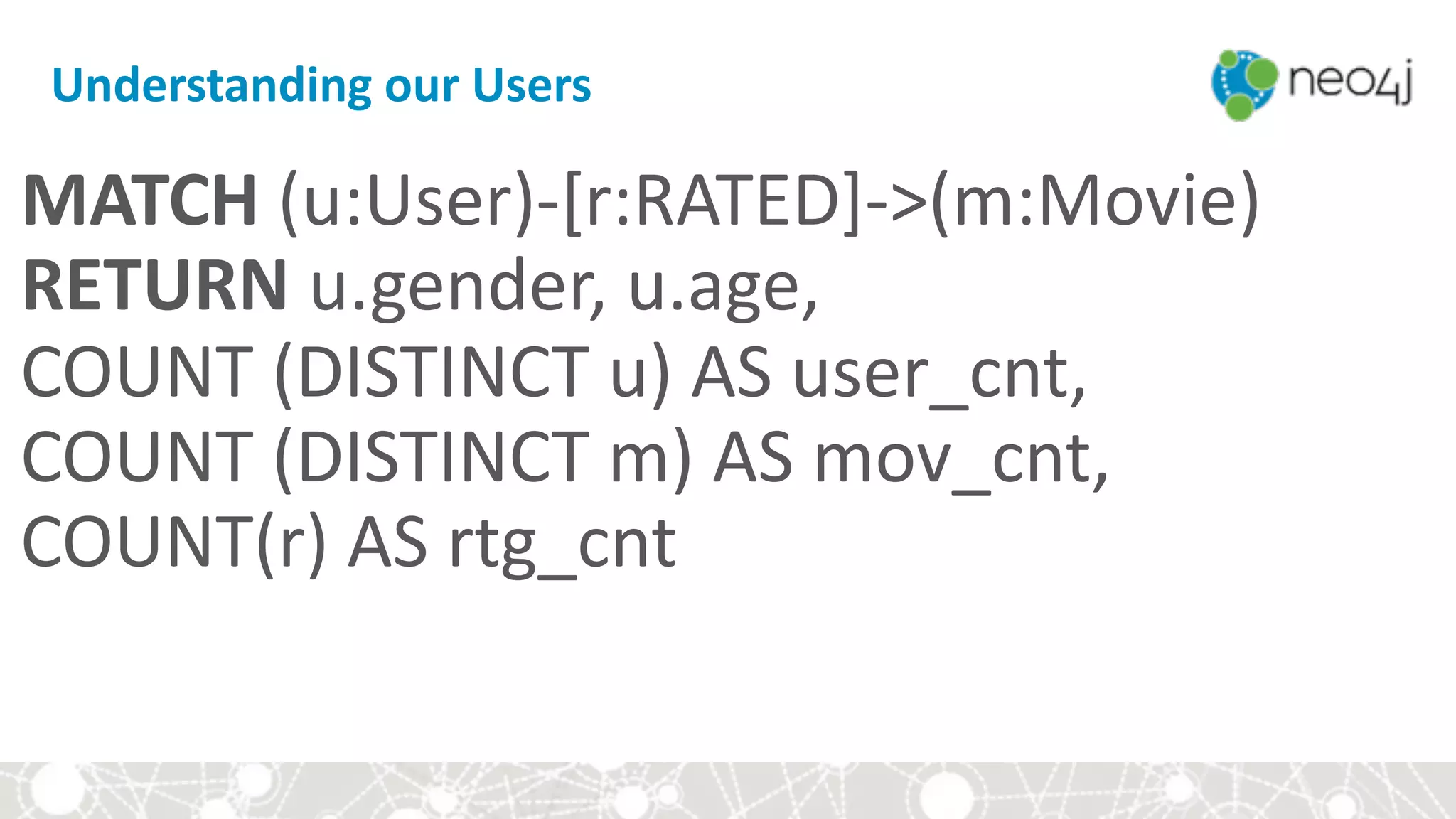 Understanding our Users

neo4j

MATCH (u:User)-[r:RATED]->(m:Movie)
RETURN u.gender, u.age,
COUNT (DISTINCT u) AS user_cnt,
COUNT (DISTINCT m) AS mov_cnt,
COUNT(r) AS rtg_cnt